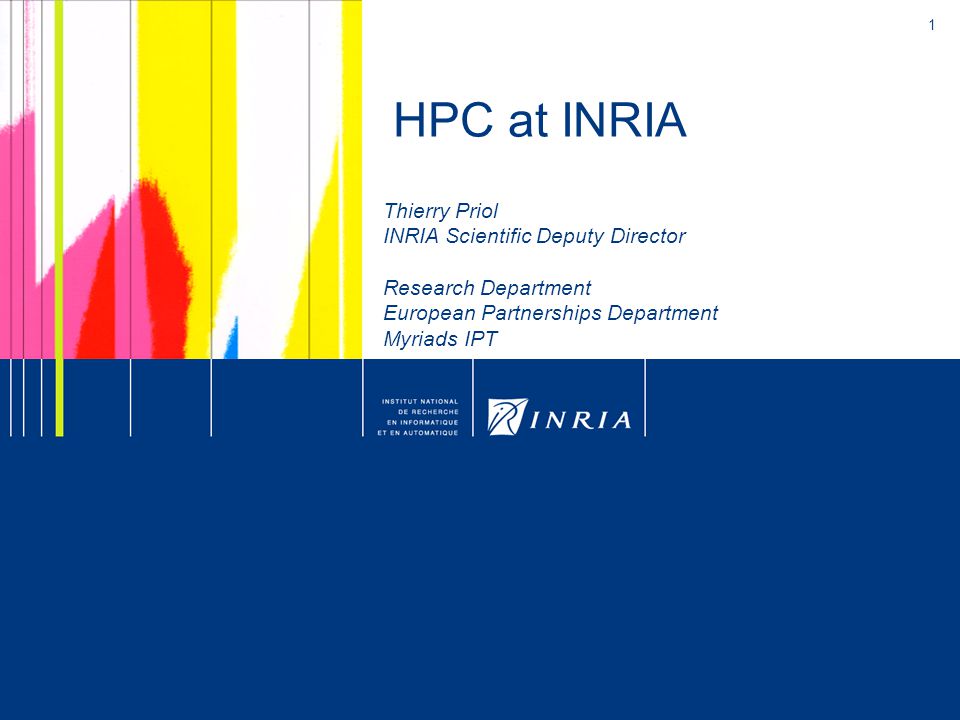 1

HPC at INRIA

Thierry Priol
INRIA Scientific Deputy Director

Research Department
European Partnerships Department
Myriads IPT

INSTITUT NATIONAL
DE RECHERCHE
EN INFORMATIQUE
ET EN AUTOMATIQUE

INRIA